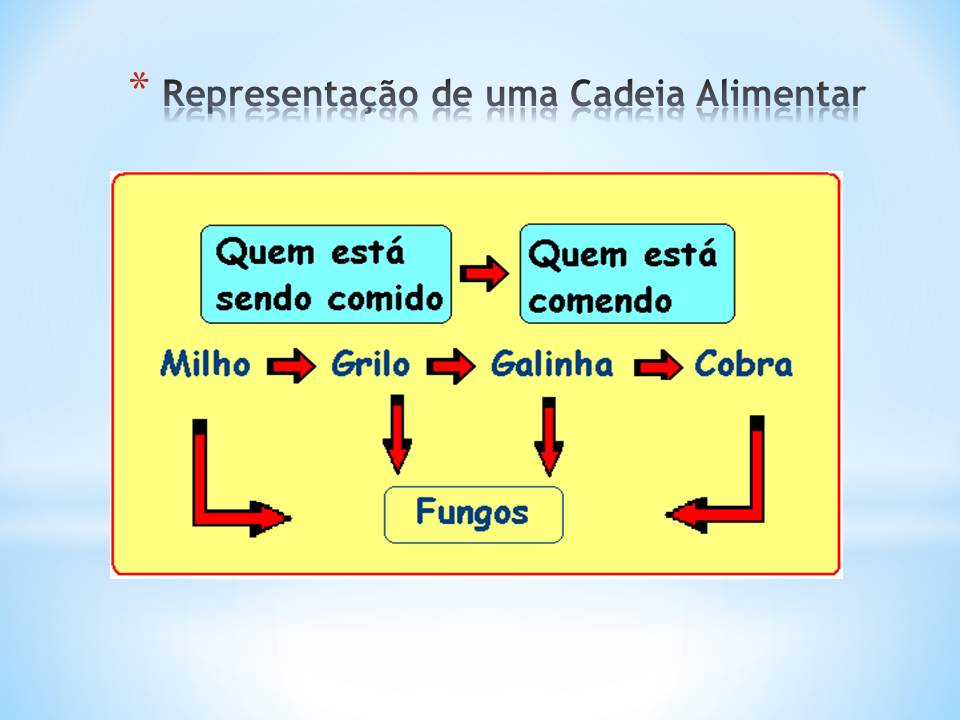 * Representação de uma Cadeia Alimentar

Quem está sendo comido

Quem está comendo

Milho Grilo Galinha Cobra

Fungos